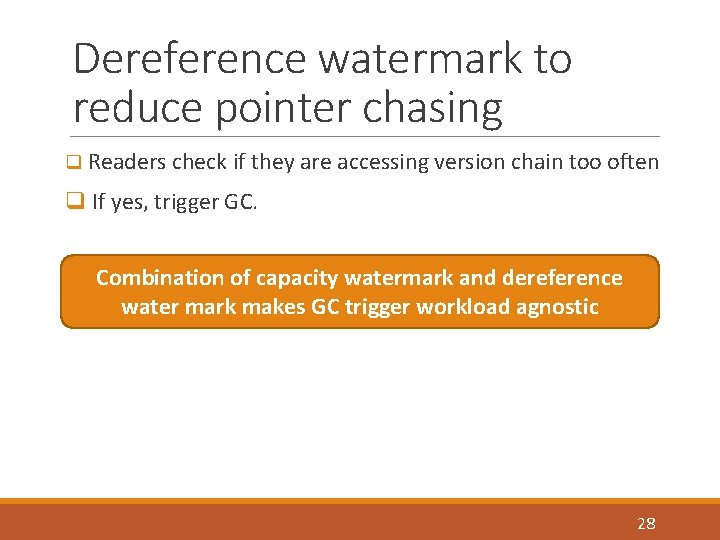 Dereference watermark to reduce pointer chasing

❑ Readers check if they are accessing version chain too often

❑ If yes, trigger GC.

Combination of capacity watermark and dereference water mark makes GC trigger workload agnostic

28